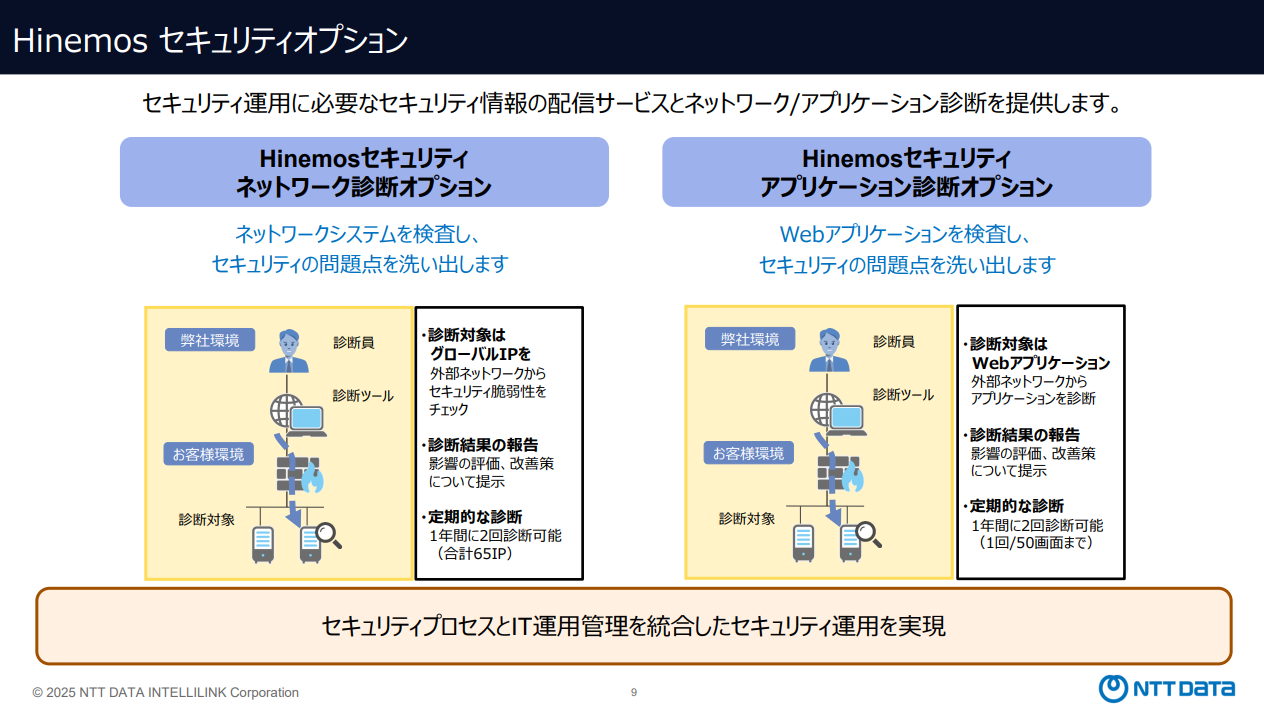 Hinemos セキュリティオプション

セキュリティ運用に必要なセキュリティ情報の配信サービスとネットワーク/アプリケーション診断を提供します。

Hinemosセキュリティ
ネットワーク診断オプション

ネットワークシステムを検査し、
セキュリティの問題点を洗い出します

弊社環境

診断員

診断ツール

お客様環境

診断対象

・診断対象は
グローバルIPを
外部ネットワークから
セキュリティ脆弱性を
チェック

・診断結果の報告
影響の評価、改善策
について提示

・定期的な診断
1年間に2回診断可能
（合計65IP）

Hinemosセキュリティ
アプリケーション診断オプション

Webアプリケーションを検査し、
セキュリティの問題点を洗い出します

弊社環境

診断員

診断ツール

お客様環境

診断対象

・診断対象は
Webアプリケーション
外部ネットワークから
アプリケーションを診断

・診断結果の報告
影響の評価、改善策
について提示

・定期的な診断
1年間に2回診断可能
（1回/50画面まで）

セキュリティプロセスとIT運用管理を統合したセキュリティ運用を実現

© 2025 NTT DATA INTELLILINK Corporation

9

NTT DATA